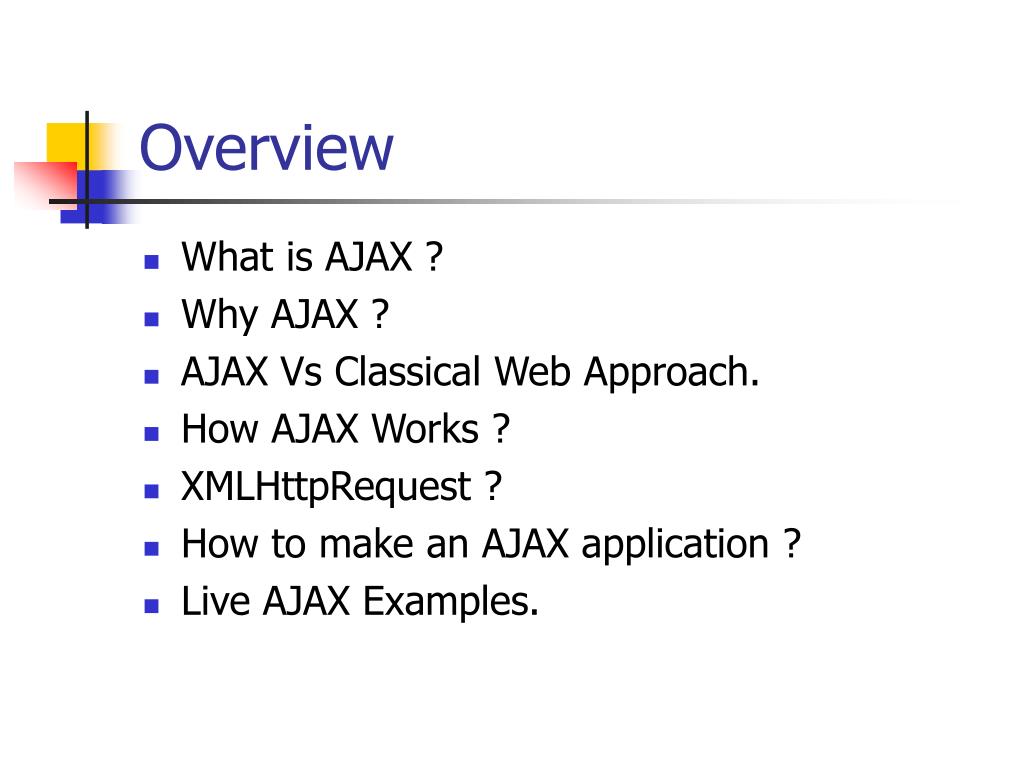 Overview

- What is AJAX ?
- Why AJAX ?
- AJAX Vs Classical Web Approach.
- How AJAX Works ?
- XMLHttpRequest ?
- How to make an AJAX application ?
- Live AJAX Examples.